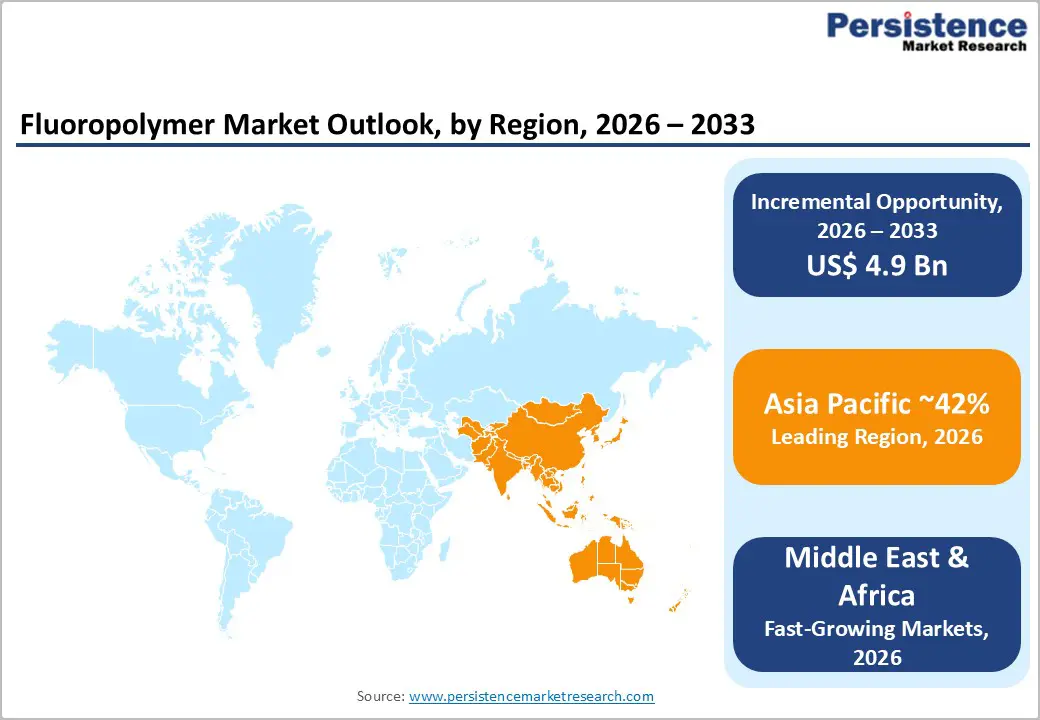 Persistence
Market Research

Fluoropolymer Market Outlook, by Region, 2026 – 2033

Incremental Opportunity, 2026 – 2033
US$ 4.9 Bn

Asia Pacific ~42%
Leading Region, 2026

Middle East & Africa
Fast-Growing Markets, 2026

Source: www.persistencemarketresearch.com